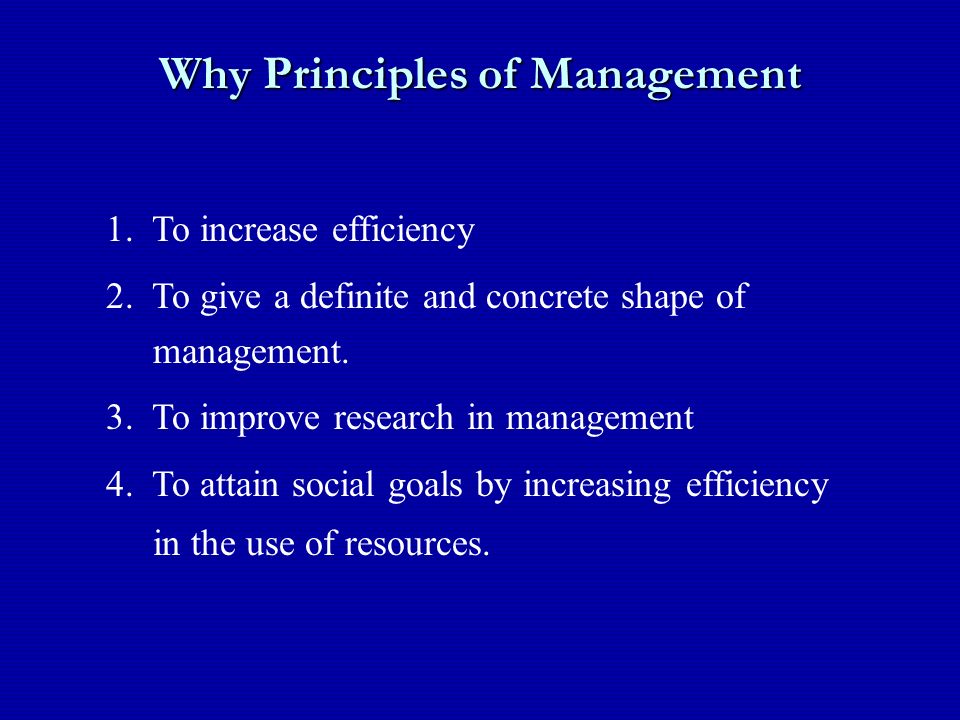 Why Principles of Management

1. To increase efficiency
2. To give a definite and concrete shape of management.
3. To improve research in management
4. To attain social goals by increasing efficiency in the use of resources.